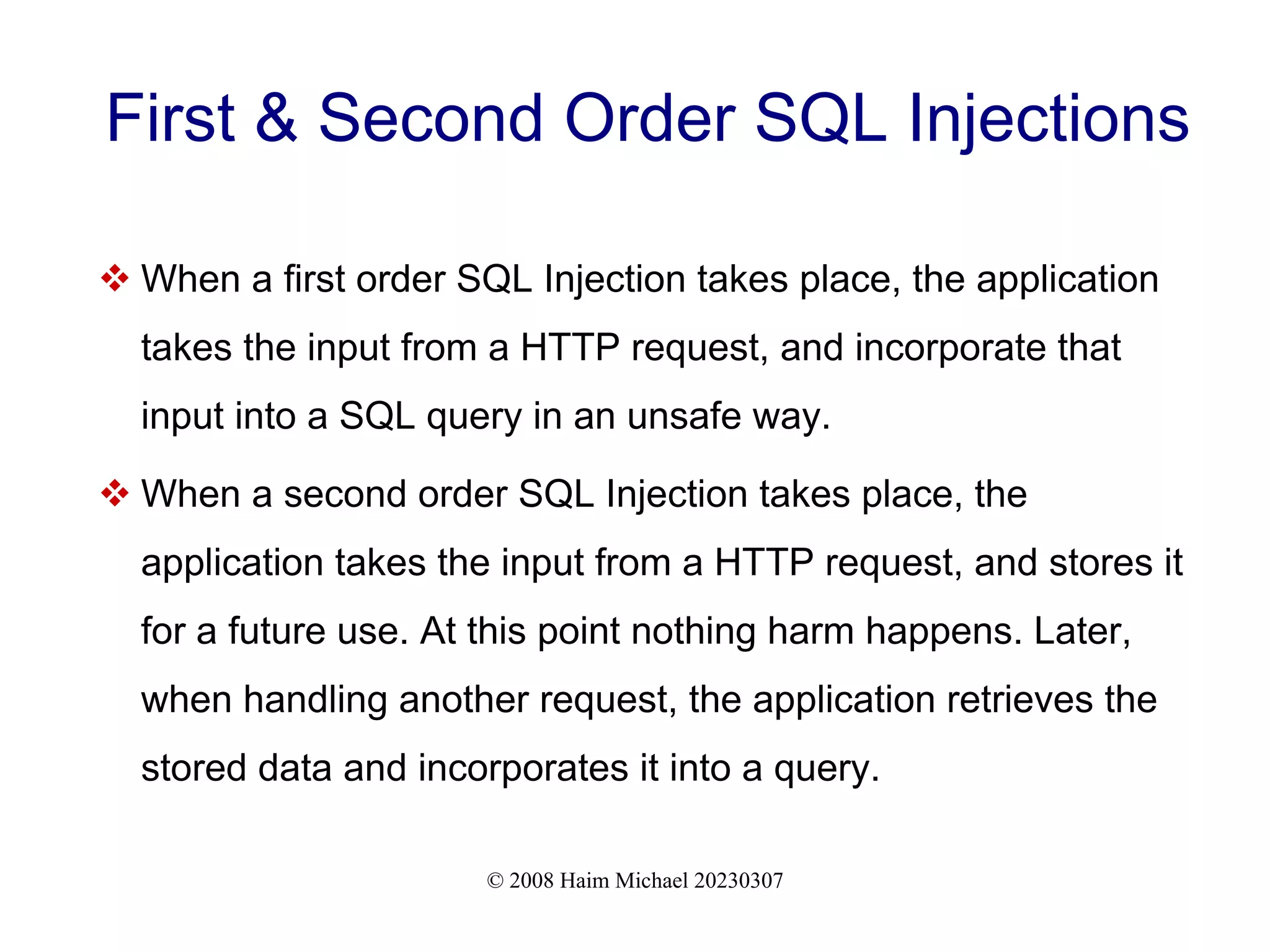 First & Second Order SQL Injections

❖ When a first order SQL Injection takes place, the application takes the input from a HTTP request, and incorporate that input into a SQL query in an unsafe way.

❖ When a second order SQL Injection takes place, the application takes the input from a HTTP request, and stores it for a future use. At this point nothing harm happens. Later, when handling another request, the application retrieves the stored data and incorporates it into a query.

© 2008 Haim Michael 20230307